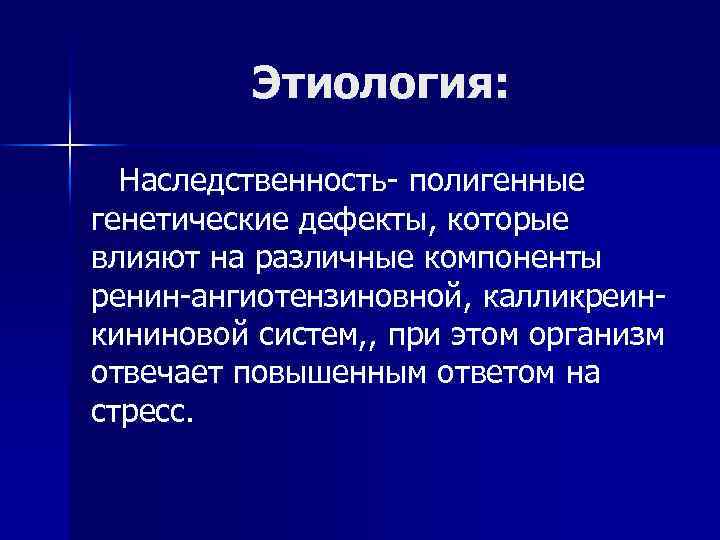 Этиология:

Наследственность- полигенные генетические дефекты, которые влияют на различные компоненты ренин-ангиотензиновной, калликреин-кининовой систем,, при этом организм отвечает повышенным ответом на стресс.